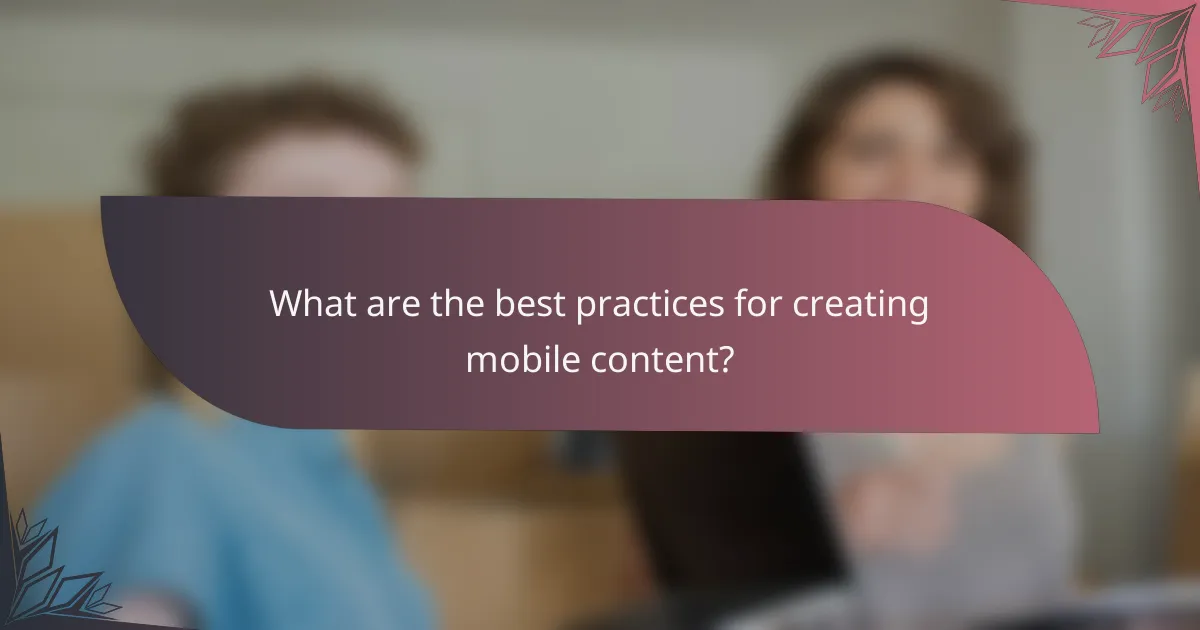 What are the best practices for creating mobile content?